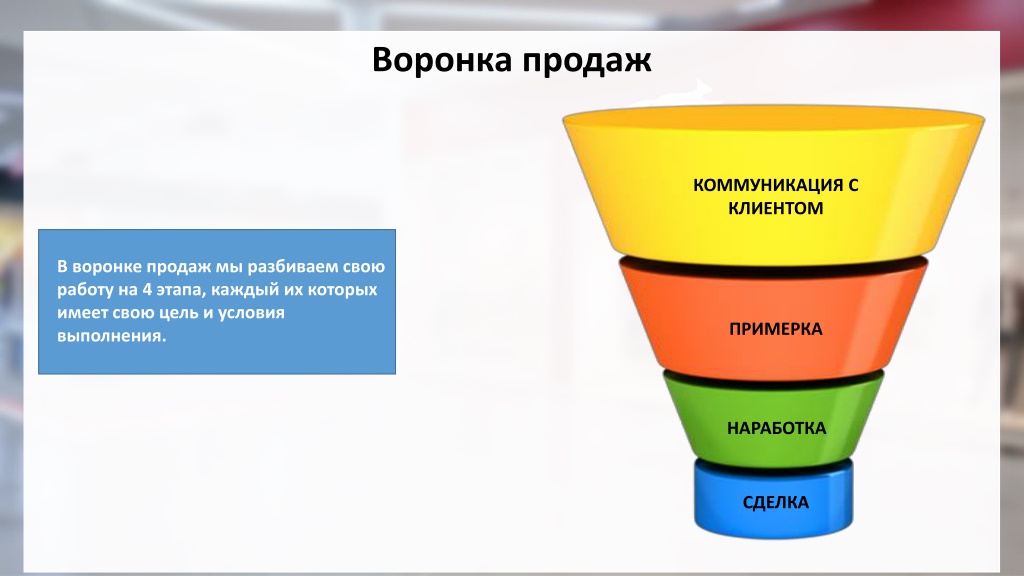 Воронка продаж

В воронке продаж мы разбиваем свою работу на 4 этапа, каждый их которых имеет свою цель и условия выполнения.

КОММУНИКАЦИЯ С КЛИЕНТОМ

ПРИМЕРКА

НАРАБОТКА

СДЕЛКА